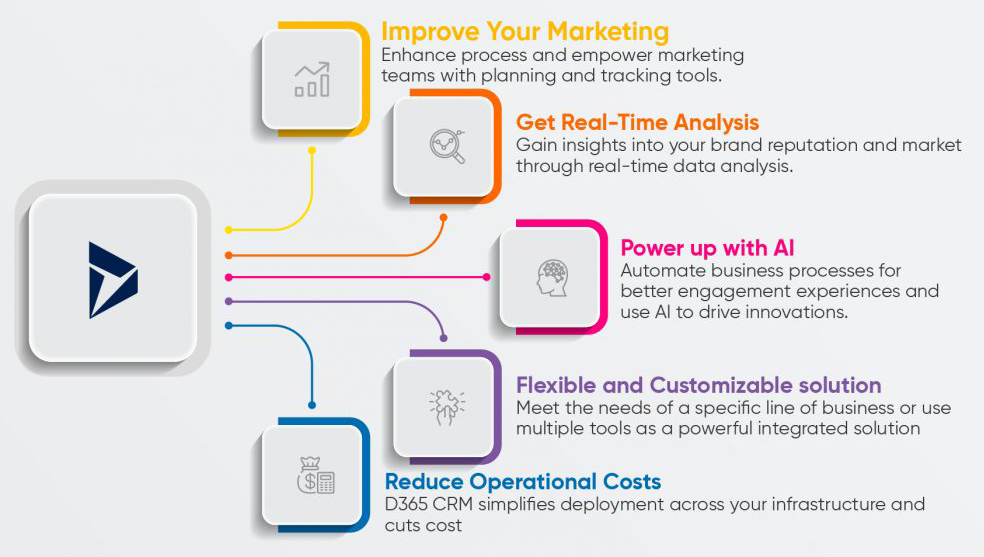 Improve Your Marketing
Enhance process and empower marketing teams with planning and tracking tools.

Get Real-Time Analysis
Gain insights into your brand reputation and market through real-time data analysis.

Power up with AI
Automate business processes for better engagement experiences and use AI to drive innovations.

Flexible and Customizable solution
Meet the needs of a specific line of business or use multiple tools as a powerful integrated solution

Reduce Operational Costs
D365 CRM simplifies deployment across your infrastructure and cuts cost